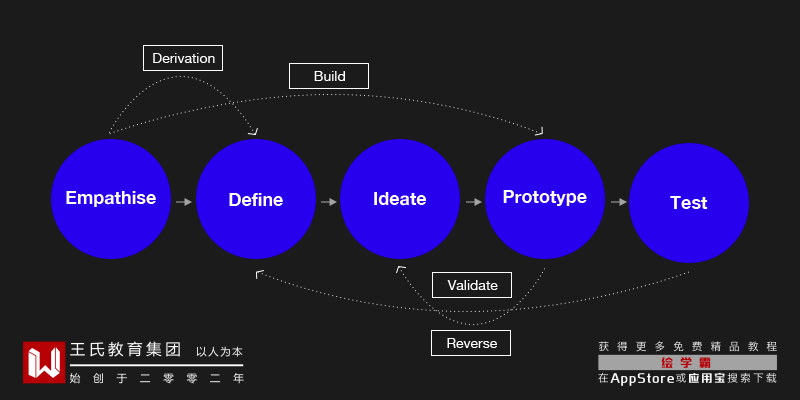 Derivation

Build

Empathise

Define

Ideate

Prototype

Test

Validate

Reverse

王氏教育集团 以人为本
始创于二零零二年

获得更多免费精品教程
绘学霸
在AppStore或应用宝搜索下载